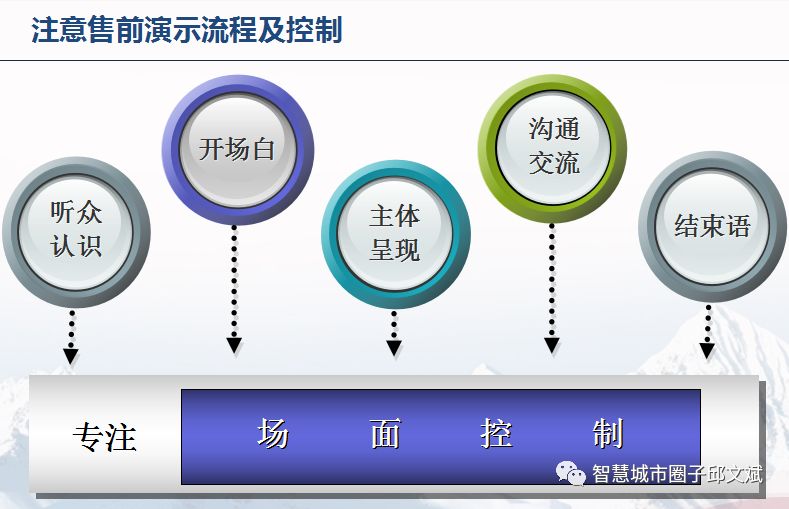 注意售前演示流程及控制

听众认识

开场白

主体呈现

沟通交流

结束语

专注

场 面 控 制

智慧城市圈子邱文斌